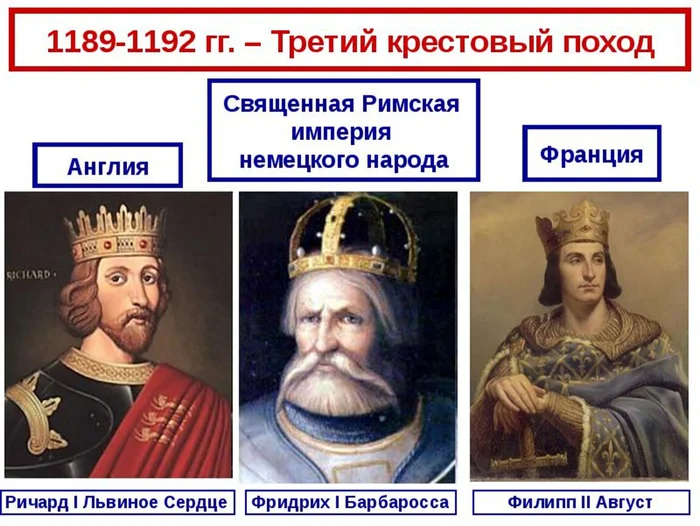 1189-1192 гг. – Третий крестовый поход

Англия

Священная Римская империя немецкого народа

Франция

RICHARD

Ричард I Львиное Сердце

Фридрих I Барбаросса

Филипп II Август